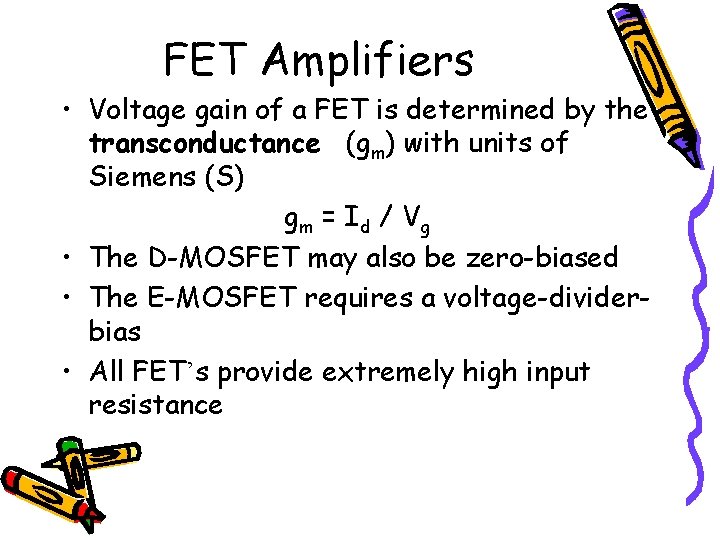 FET Amplifiers

• Voltage gain of a FET is determined by the transconductance ($g_m$) with units of Siemens (S)

$g_m = I_d / V_g$

• The D-MOSFET may also be zero-biased
• The E-MOSFET requires a voltage-divider-bias
• All FET's provide extremely high input resistance